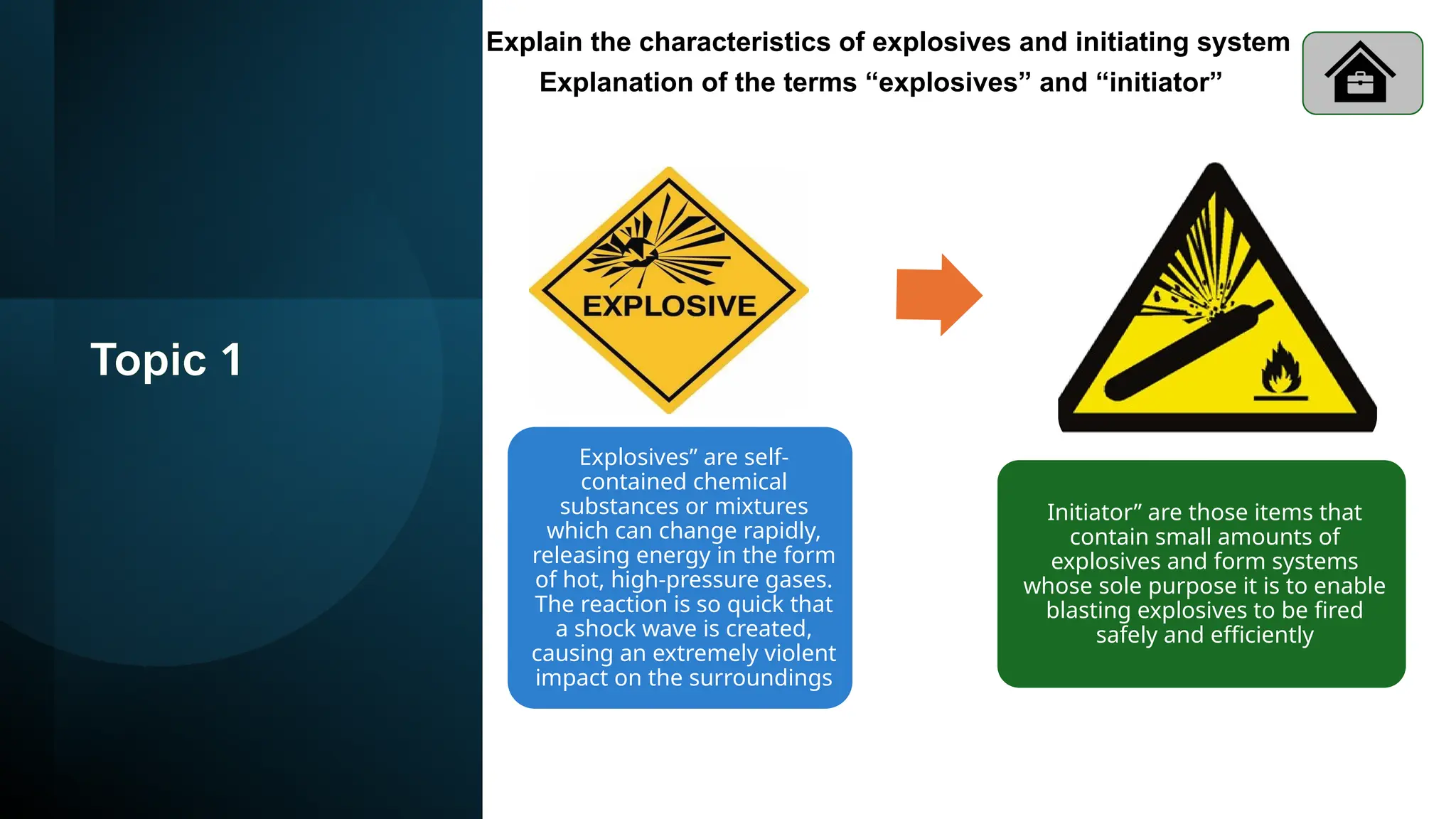 Topic 1

Explain the characteristics of explosives and initiating system
Explanation of the terms “explosives” and “initiator”

EXPLOSIVE

Explosives” are self-contained chemical substances or mixtures which can change rapidly, releasing energy in the form of hot, high-pressure gases. The reaction is so quick that a shock wave is created, causing an extremely violent impact on the surroundings

Initiator” are those items that contain small amounts of explosives and form systems whose sole purpose it is to enable blasting explosives to be fired safely and efficiently